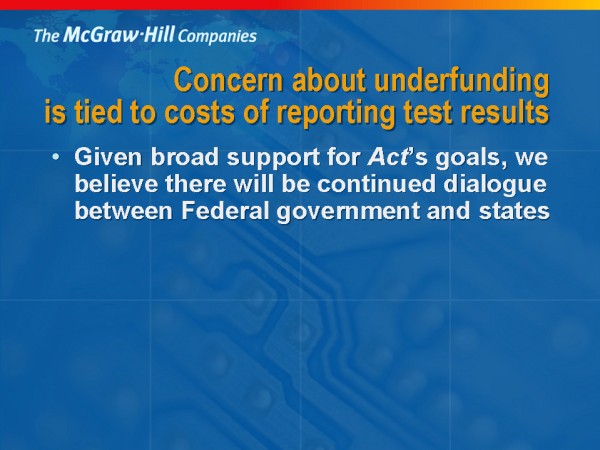 The McGraw·Hill Companies

Concern about underfunding is tied to costs of reporting test results

• Given broad support for Act's goals, we believe there will be continued dialogue between Federal government and states